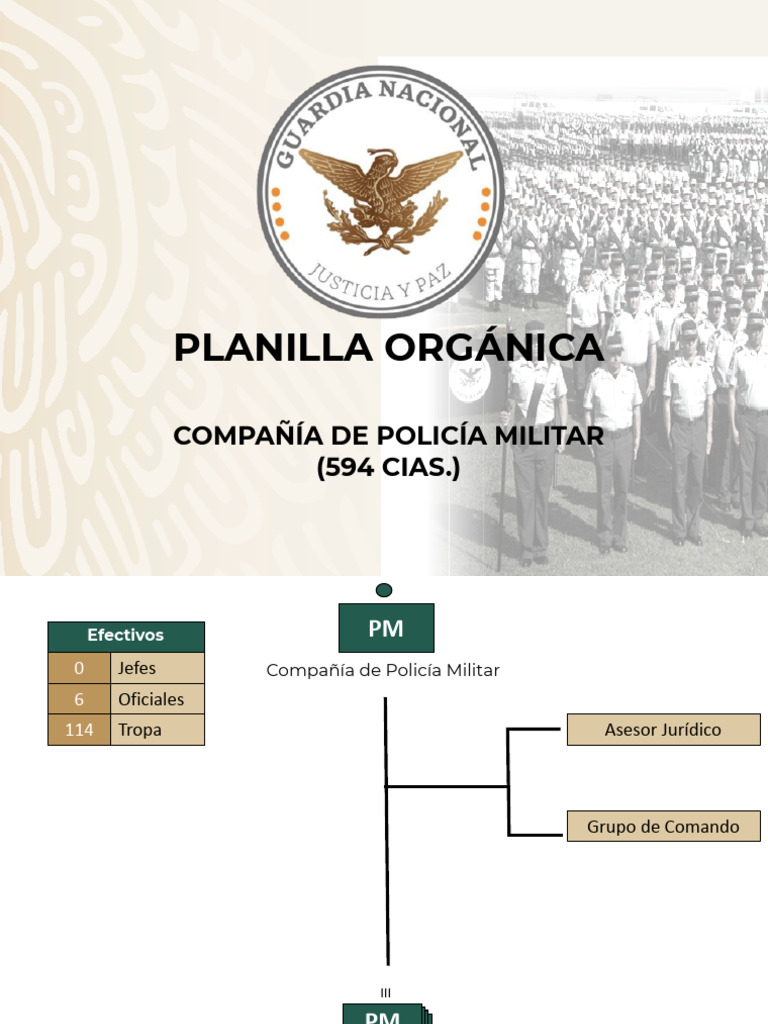 GUARDIA NACIONAL
JUSTICIA Y PAZ

PLANILLA ORGÁNICA

COMPAÑÍA DE POLICÍA MILITAR
(594 CIAS.)

| Efectivos | |
|---|---|
| 0 | Jefes |
| 6 | Oficiales |
| 114 | Tropa |

PM
Compañía de Policía Militar

Asesor Jurídico

Grupo de Comando

III

PM